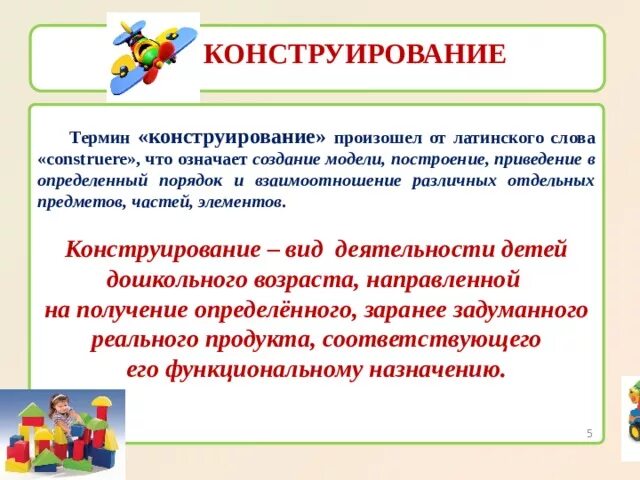 КОНСТРУИРОВАНИЕ

Термин «конструирование» произошел от латинского слова «construere», что означает создание модели, построение, приведение в определенный порядок и взаимоотношение различных отдельных предметов, частей, элементов.

Конструирование – вид деятельности детей дошкольного возраста, направленной на получение определённого, заранее задуманного реального продукта, соответствующего его функциональному назначению.

5